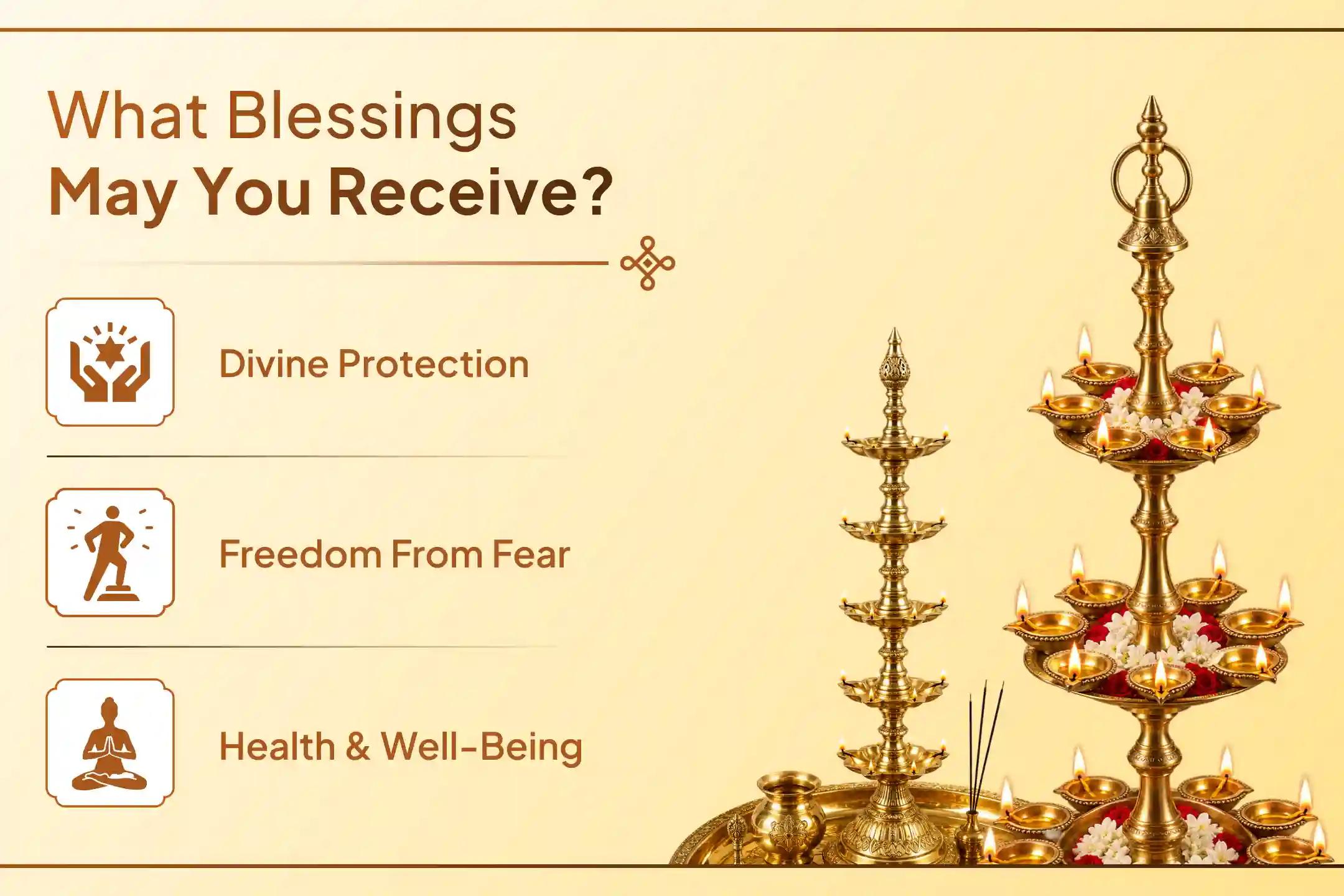 What Blessings
May You Receive?

Divine Protection

Freedom From Fear

Health & Well-Being